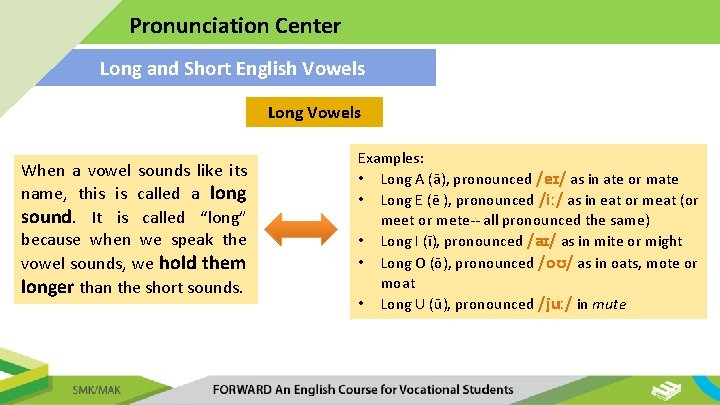 Pronunciation Center

Long and Short English Vowels

Long Vowels

When a vowel sounds like its name, this is called a long sound. It is called "long" because when we speak the vowel sounds, we hold them longer than the short sounds.

Examples:
• Long A (ā), pronounced /eɪ/ as in ate or mate
• Long E (ē ), pronounced /iː/ as in eat or meat (or meet or mete-- all pronounced the same)
• Long I (ī), pronounced /aɪ/ as in mite or might
• Long O (ō), pronounced /oʊ/ as in oats, mote or moat
• Long U (ū), pronounced /juː/ in mute

SMK/MAK

FORWARD An English Course for Vocational Students